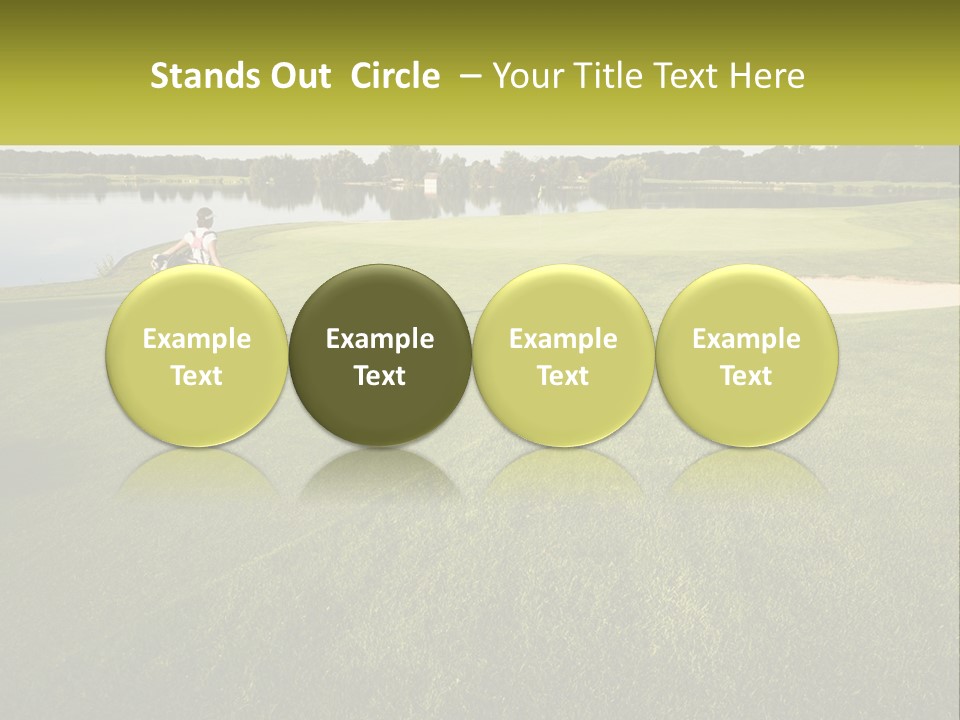 Stands Out Circle – Your Title Text Here

Example Text

Example Text

Example Text

Example Text